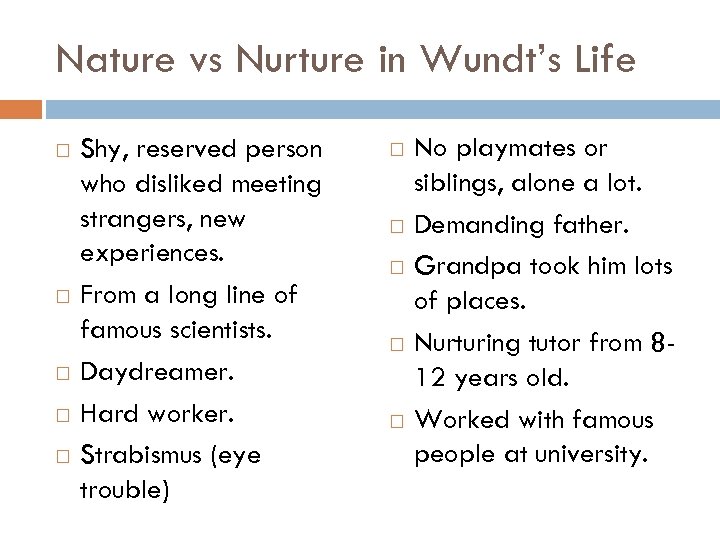 Nature vs Nurture in Wundt's Life

□ Shy, reserved person who disliked meeting strangers, new experiences.
□ From a long line of famous scientists.
□ Daydreamer.
□ Hard worker.
□ Strabismus (eye trouble)

□ No playmates or siblings, alone a lot.
□ Demanding father.
□ Grandpa took him lots of places.
□ Nurturing tutor from 8-12 years old.
□ Worked with famous people at university.